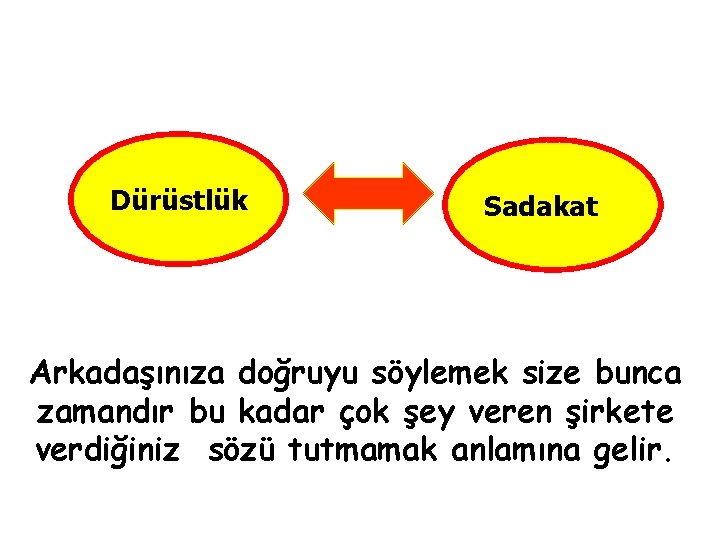 Dürüstlük

Sadakat

Arkadaşınıza doğruyu söylemek size bunca zamandır bu kadar çok şey veren şirkete verdiğiniz sözü tutmamak anlamına gelir.